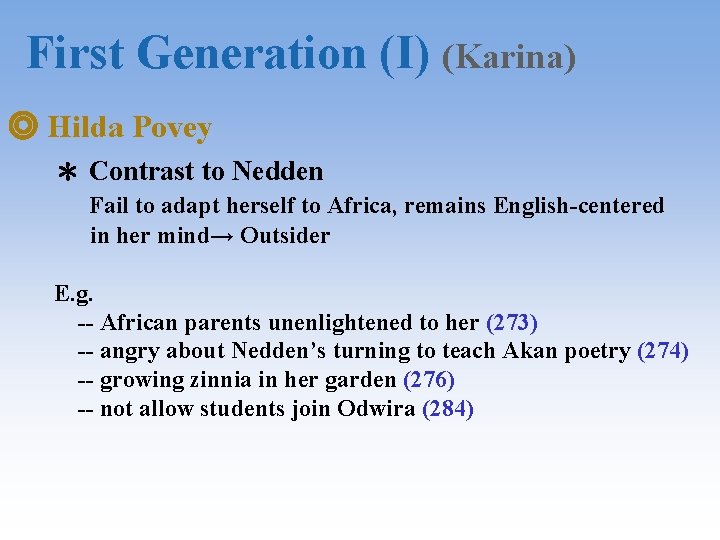 First Generation (I) (Karina)

◎ Hilda Povey

＊ Contrast to Nedden

Fail to adapt herself to Africa, remains English-centered in her mind→ Outsider

E.g.

-- African parents unenlightened to her (273)

-- angry about Nedden's turning to teach Akan poetry (274)

-- growing zinnia in her garden (276)

-- not allow students join Odwira (284)